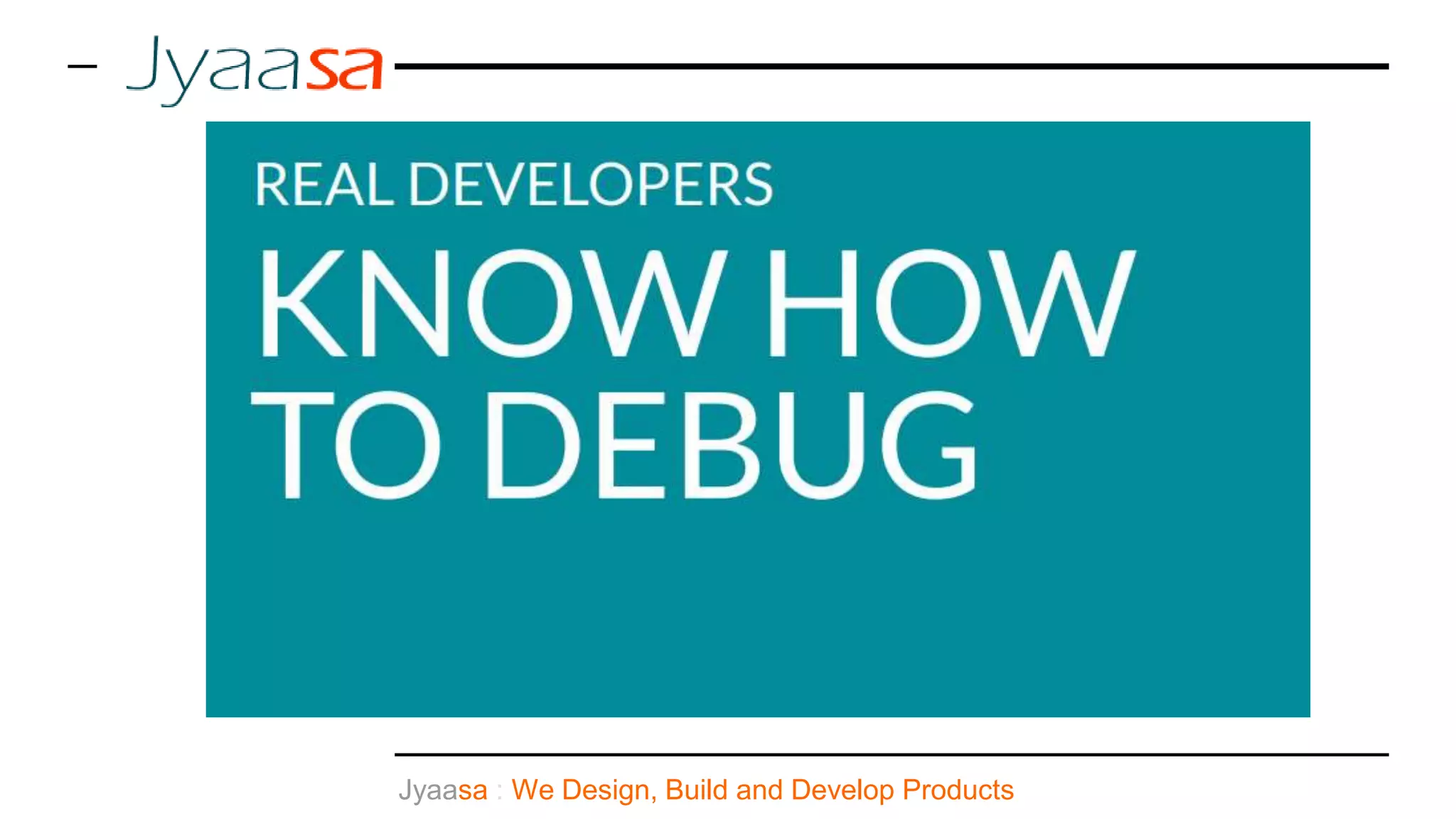 Jyaasa

REAL DEVELOPERS

KNOW HOW TO DEBUG

Jyaasa : We Design, Build and Develop Products